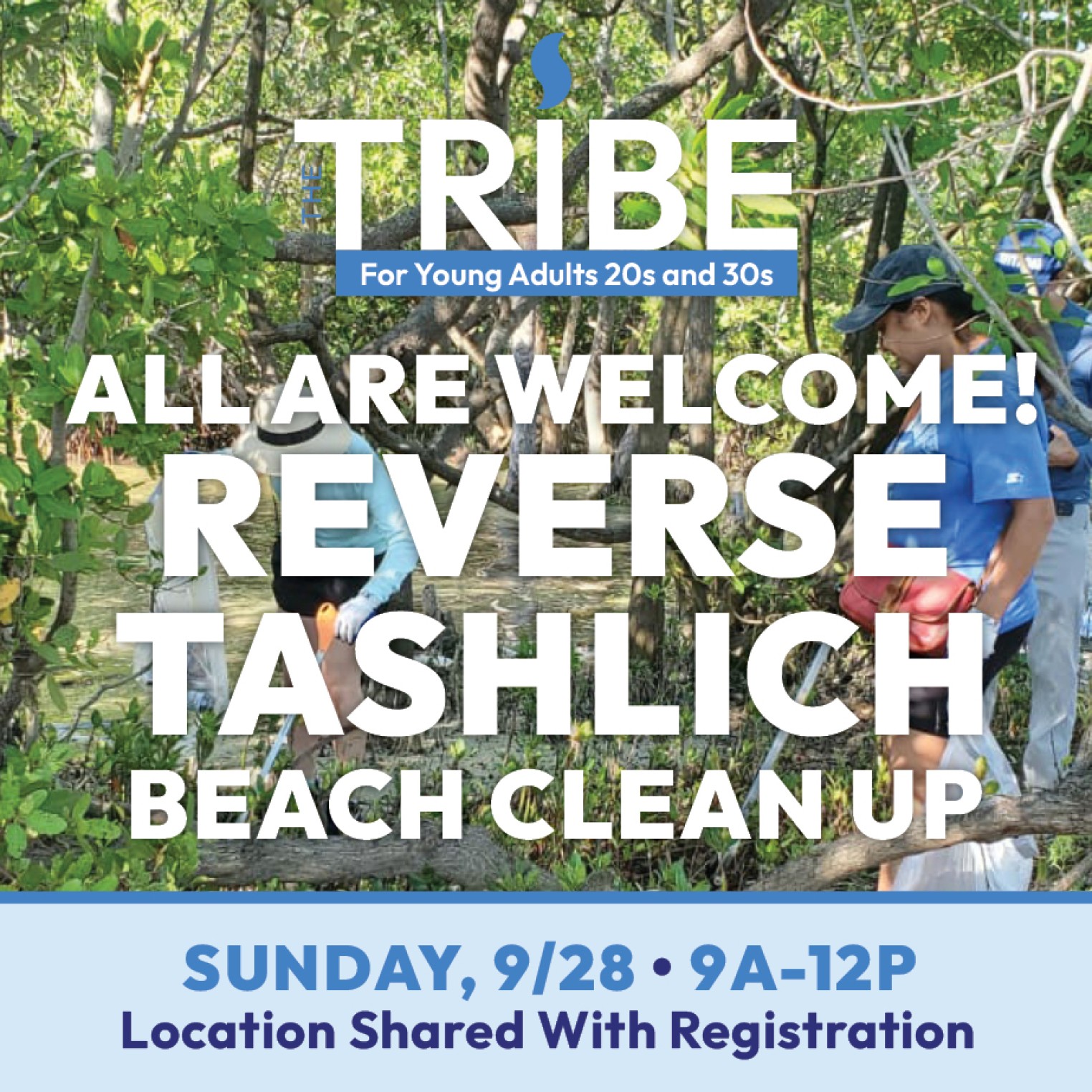 THE TRIBE
For Young Adults 20s and 30s

ALL ARE WELCOME!
REVERSE TASHLICH
BEACH CLEAN UP

SUNDAY, 9/28 • 9A-12P
Location Shared With Registration